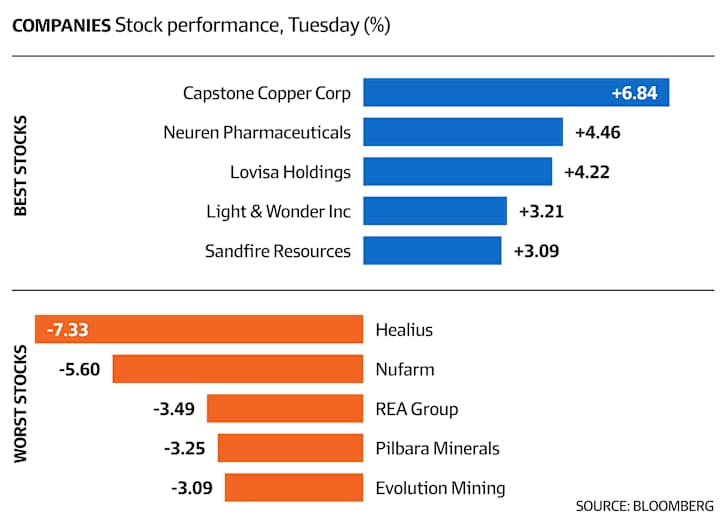 COMPANIES Stock performance, Tuesday (%)

BEST STOCKS

Capstone Copper Corp +6.84
Neuren Pharmaceuticals +4.46
Lovisa Holdings +4.22
Light & Wonder Inc +3.21
Sandfire Resources +3.09

WORST STOCKS

-7.33 Healius
-5.60 Nufarm
-3.49 REA Group
-3.25 Pilbara Minerals
-3.09 Evolution Mining

SOURCE: BLOOMBERG